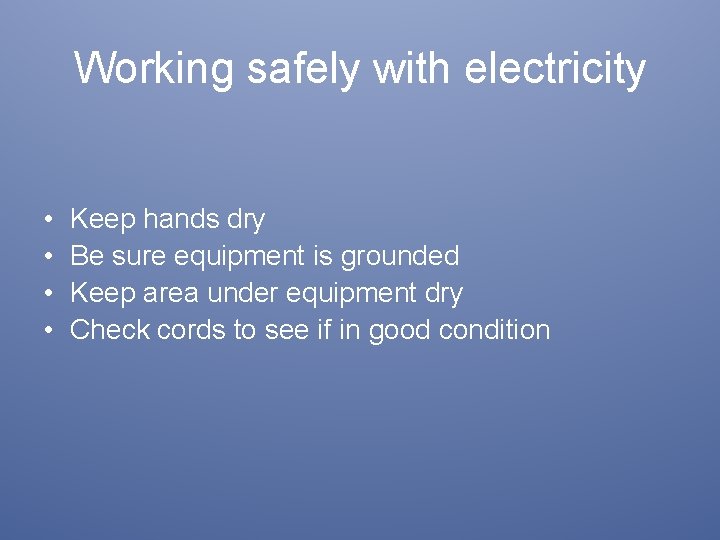 Working safely with electricity

• Keep hands dry
• Be sure equipment is grounded
• Keep area under equipment dry
• Check cords to see if in good condition